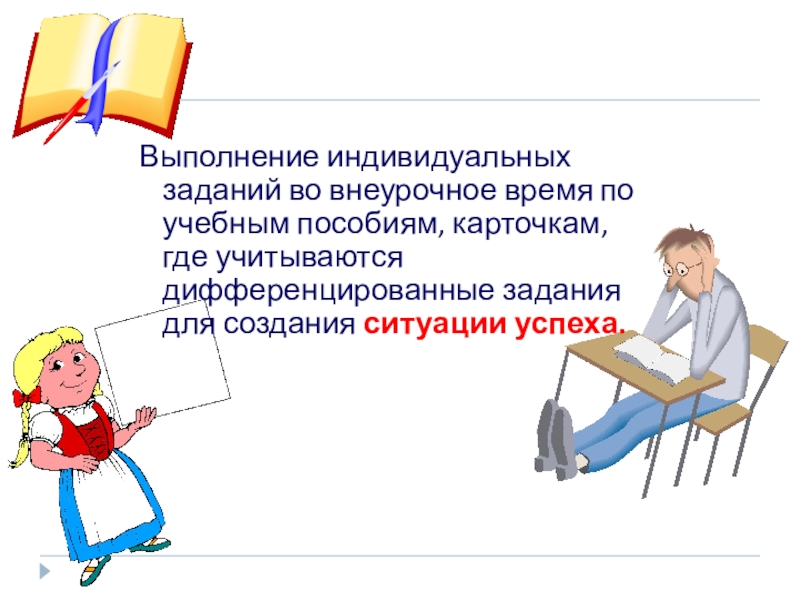 Выполнение индивидуальных заданий во внеурочное время по учебным пособиям, карточкам, где учитываются дифференцированные задания для создания ситуации успеха.